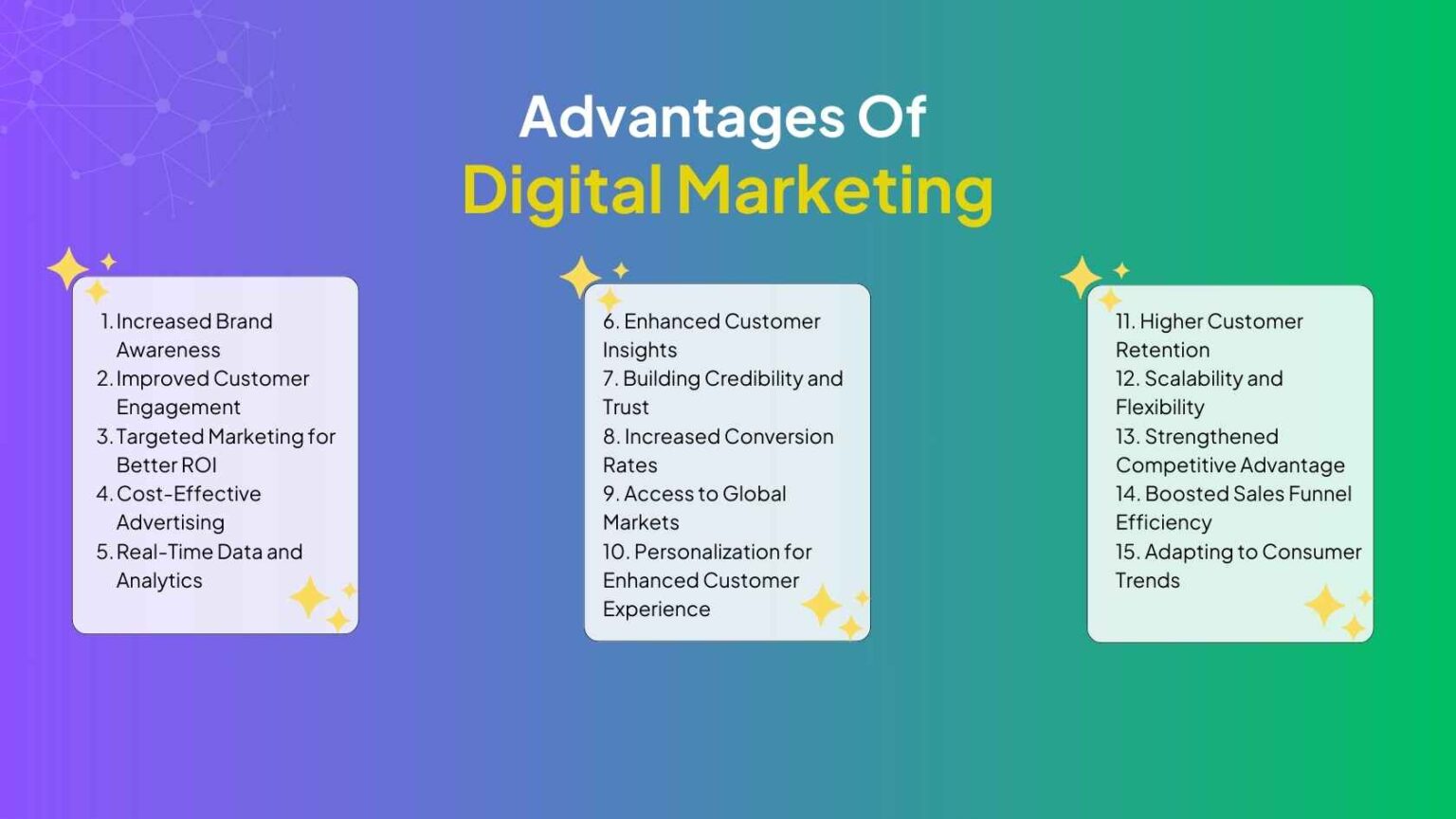 Advantages Of
Digital Marketing

1. Increased Brand Awareness
2. Improved Customer Engagement
3. Targeted Marketing for Better ROI
4. Cost-Effective Advertising
5. Real-Time Data and Analytics

6. Enhanced Customer Insights
7. Building Credibility and Trust
8. Increased Conversion Rates
9. Access to Global Markets
10. Personalization for Enhanced Customer Experience

11. Higher Customer Retention
12. Scalability and Flexibility
13. Strengthened Competitive Advantage
14. Boosted Sales Funnel Efficiency
15. Adapting to Consumer Trends